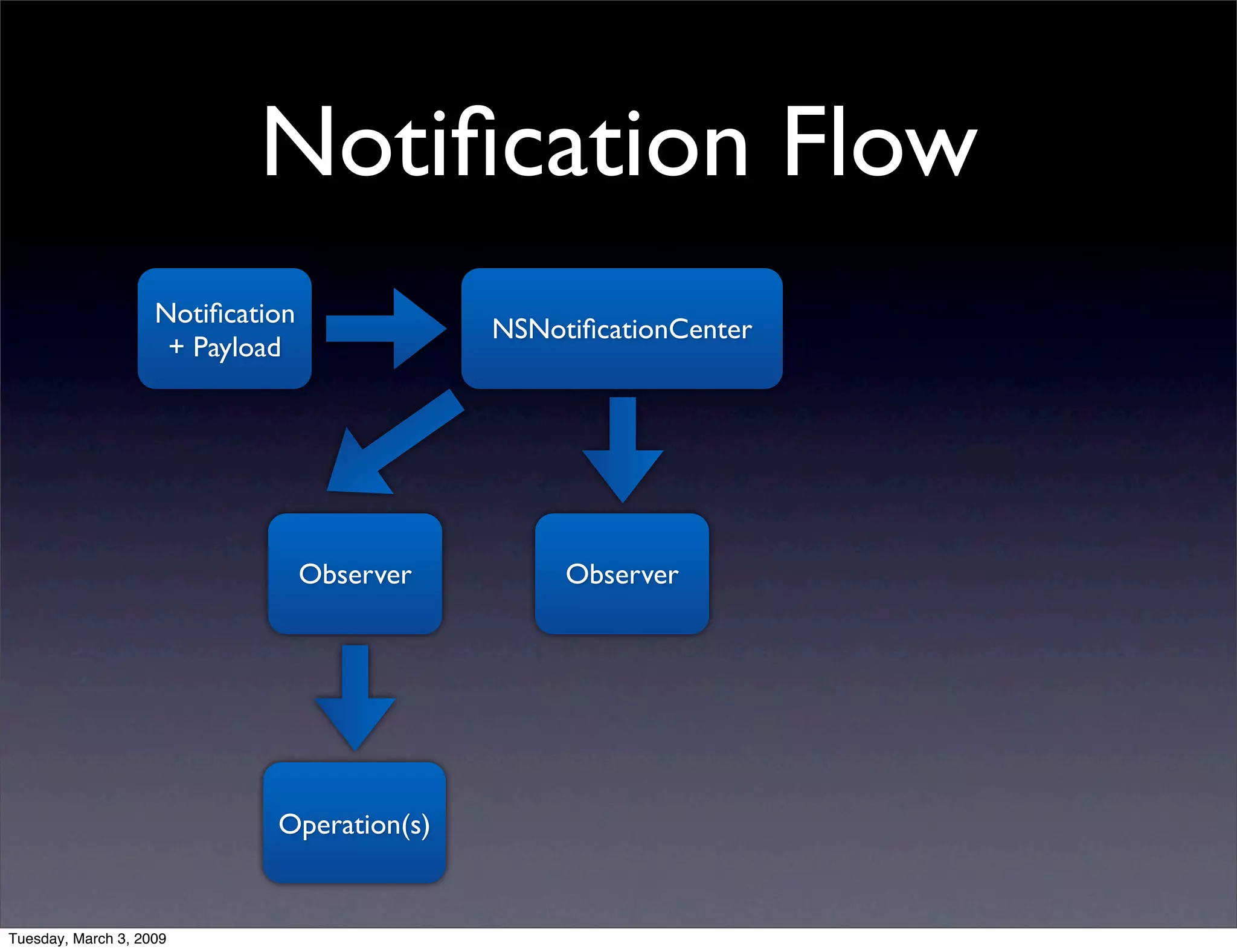 Notification Flow

Notification + Payload

NSNotificationCenter

Observer

Observer

Operation(s)

Tuesday, March 3, 2009